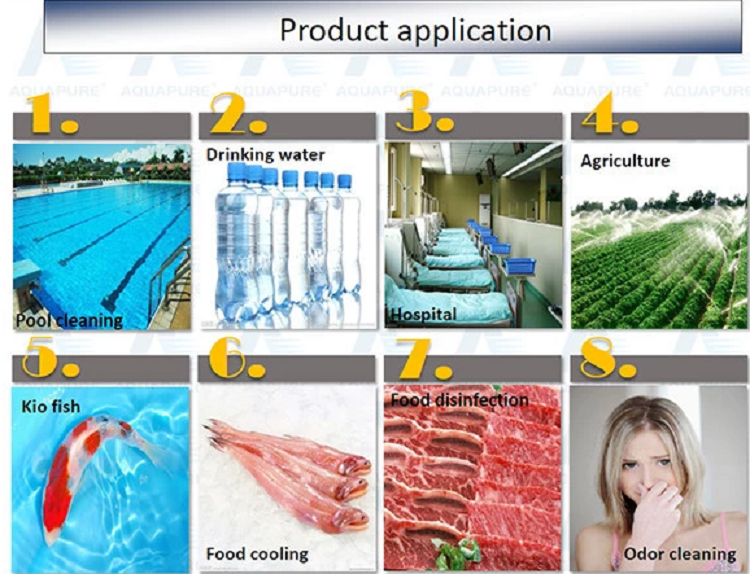 Product application

AQUAPURE AQUAPURE AQUAPURE AQUAPURE AQUAPURE AQUAPURE AQUAPURE

1.

Pool cleaning

2.

Drinking water

3.

Hospital

4.

Agriculture

5.

Kio fish

6.

Food cooling

7.

Food disinfection

8.

Odor cleaning